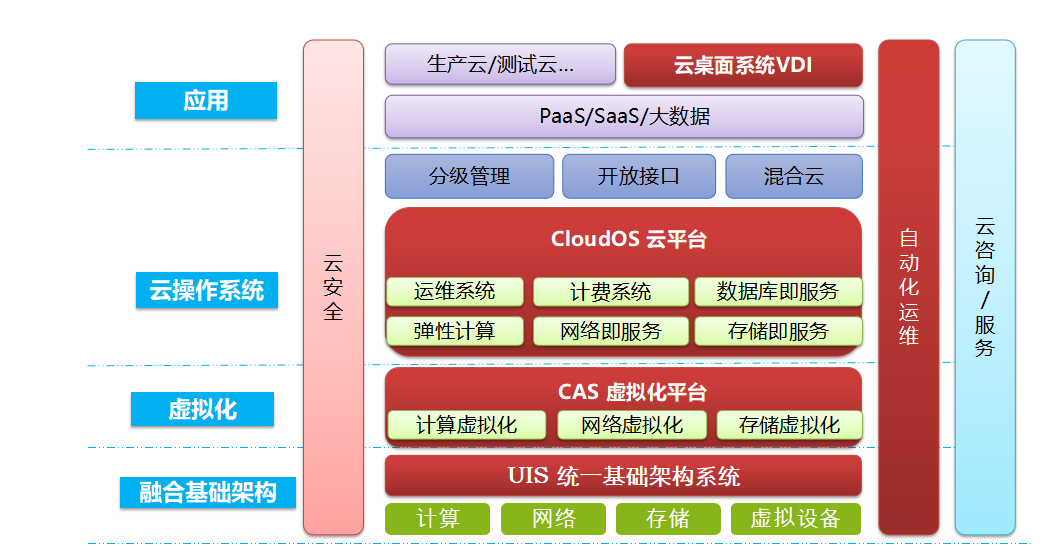 应用

云操作系统

虚拟化

融合基础架构

云安全

生产云/测试云...

云桌面系统VDI

PaaS/SaaS/大数据

分级管理

开放接口

混合云

CloudOS 云平台

运维系统

计费系统

数据库即服务

弹性计算

网络即服务

存储即服务

CAS 虚拟化平台

计算虚拟化

网络虚拟化

存储虚拟化

UIS 统一基础架构系统

计算

网络

存储

虚拟设备

自动化运维

云咨询/服务